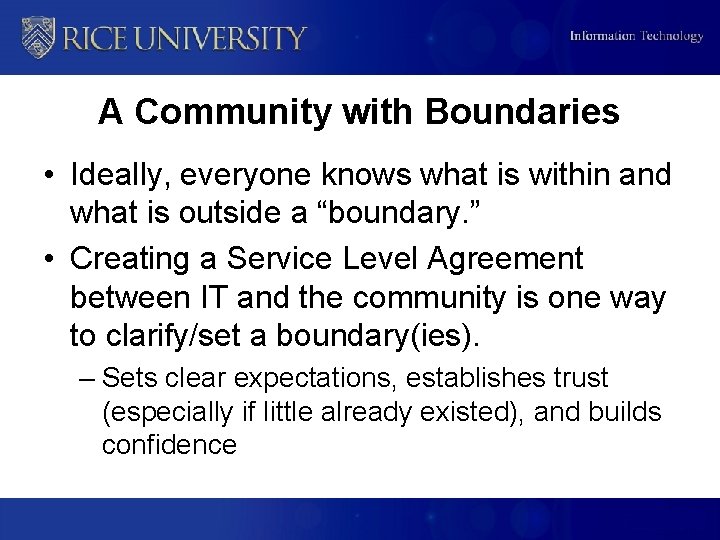 RICE UNIVERSITY

Information Technology

A Community with Boundaries

• Ideally, everyone knows what is within and what is outside a “boundary.”

• Creating a Service Level Agreement between IT and the community is one way to clarify/set a boundary(ies).

– Sets clear expectations, establishes trust (especially if little already existed), and builds confidence